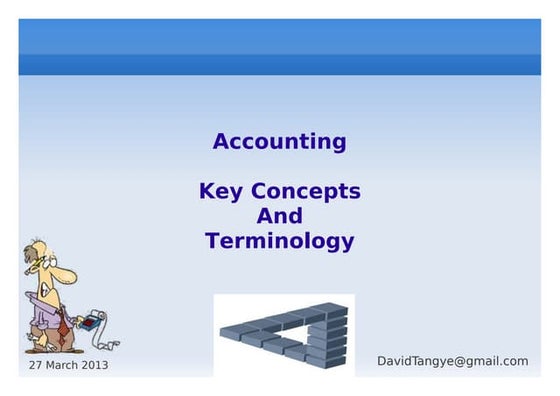 Accounting

Key Concepts
And
Terminology

27 March 2013

DavidTangye@gmail.com